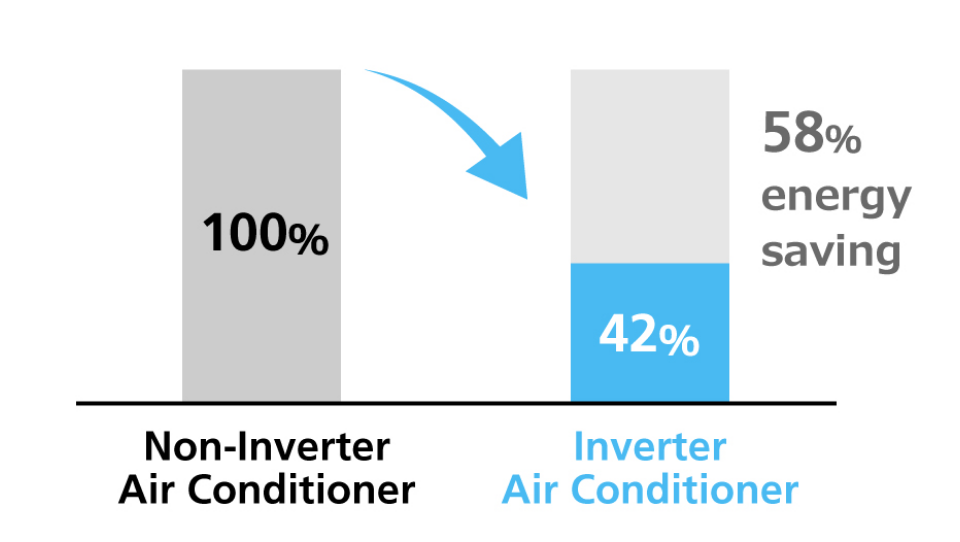 100%

58% energy saving

42%

Non-Inverter Air Conditioner

Inverter Air Conditioner